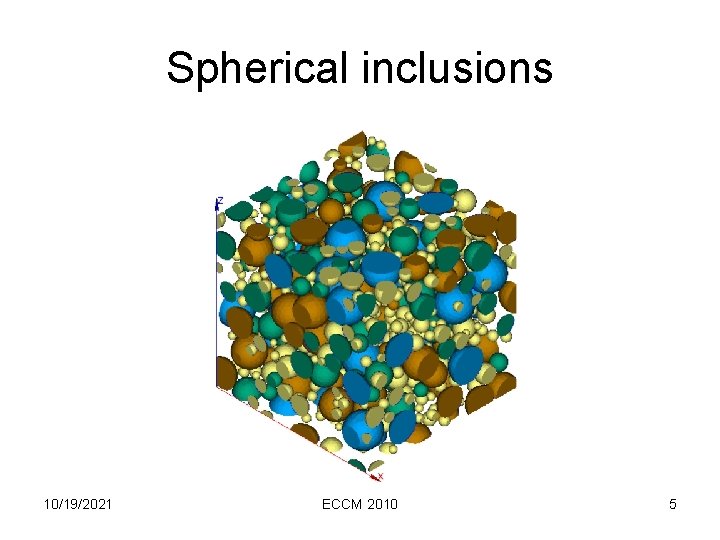 Spherical inclusions

z

x

10/19/2021

ECCM 2010

5